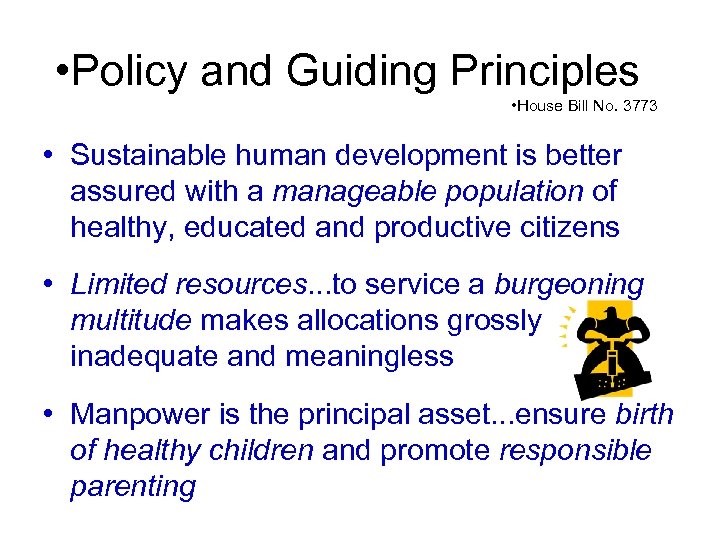 •Policy and Guiding Principles

•House Bill No. 3773

• Sustainable human development is better assured with a manageable population of healthy, educated and productive citizens

• Limited resources...to service a burgeoning multitude makes allocations grossly inadequate and meaningless

• Manpower is the principal asset...ensure birth of healthy children and promote responsible parenting